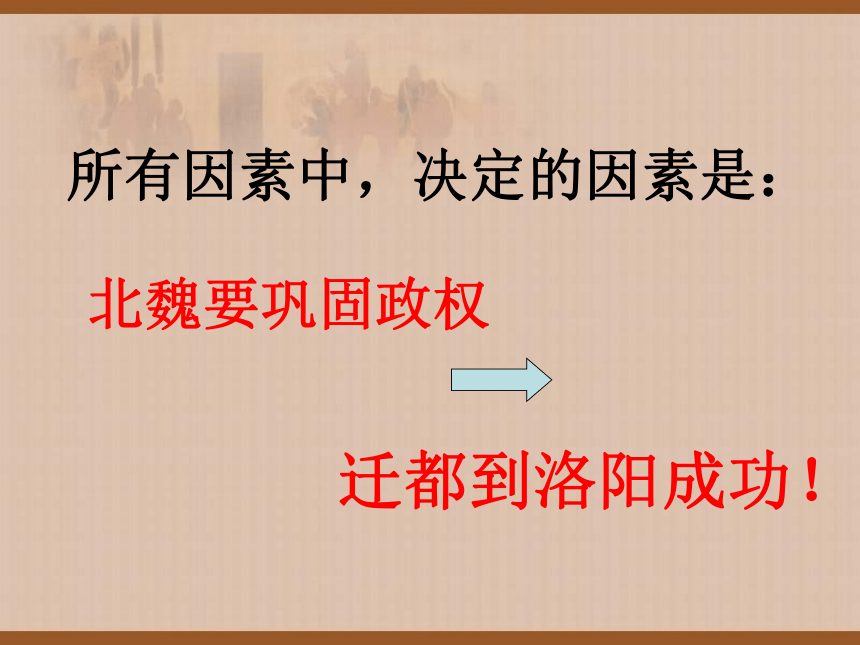 所有因素中，决定的因素是：

北魏要巩固政权

迁都到洛阳成功！